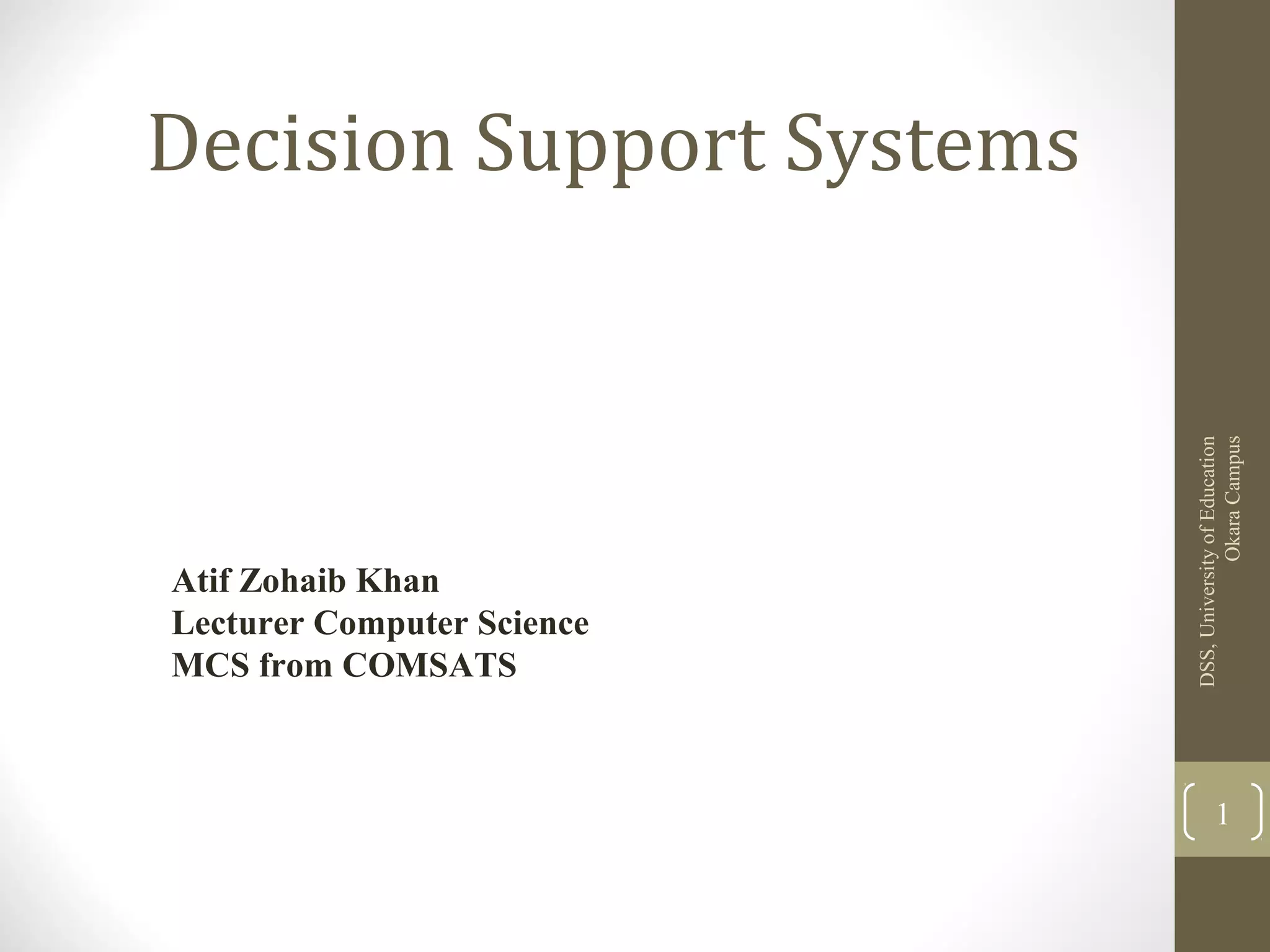 Decision Support Systems

Atif Zohaib Khan
Lecturer Computer Science
MCS from COMSATS

DSS, University of Education
Okara Campus

1